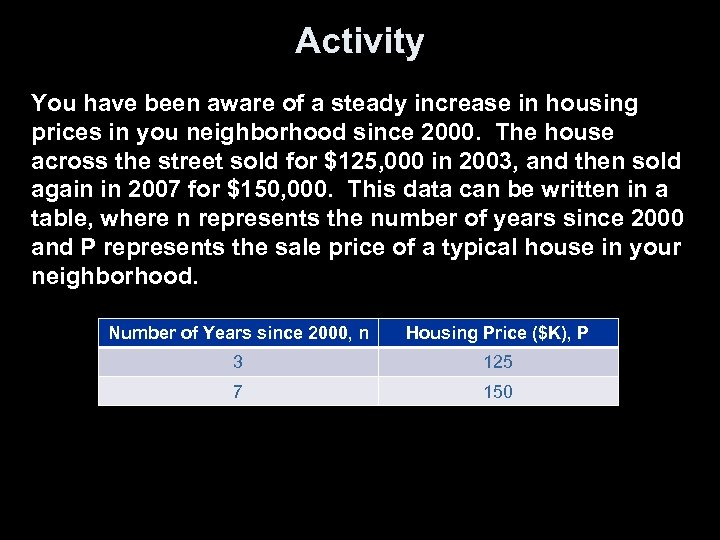 Activity

You have been aware of a steady increase in housing prices in you neighborhood since 2000. The house across the street sold for \$125,000 in 2003, and then sold again in 2007 for \$150,000. This data can be written in a table, where n represents the number of years since 2000 and P represents the sale price of a typical house in your neighborhood.

| Number of Years since 2000, n | Housing Price (\$K), P |
|---|---|
| 3 | 125 |
| 7 | 150 |